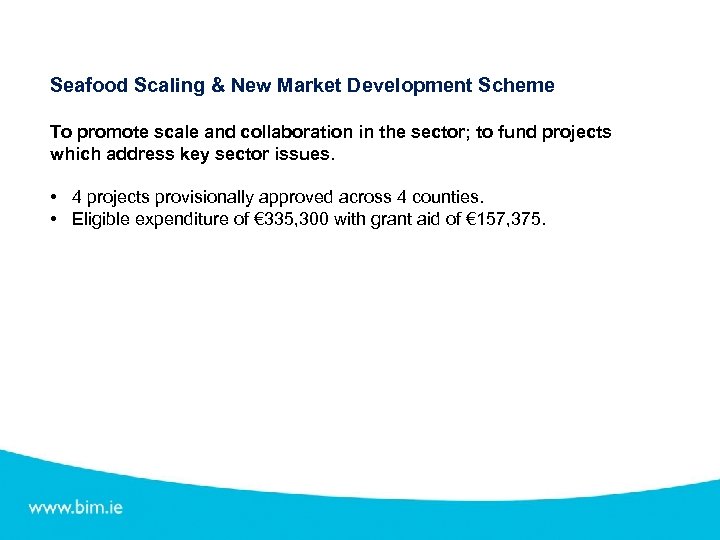 Seafood Scaling & New Market Development Scheme

To promote scale and collaboration in the sector; to fund projects which address key sector issues.

• 4 projects provisionally approved across 4 counties.
• Eligible expenditure of €335,300 with grant aid of €157,375.

www.bim.ie